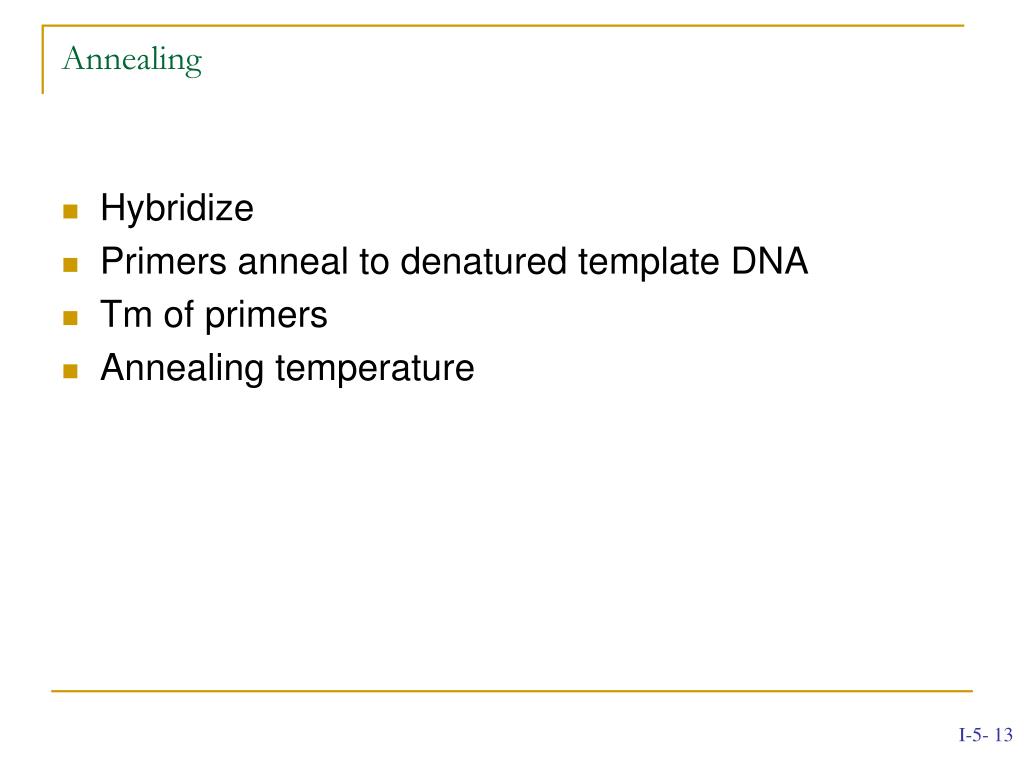 Annealing

- Hybridize
- Primers anneal to denatured template DNA
- Tm of primers
- Annealing temperature

I-5- 13